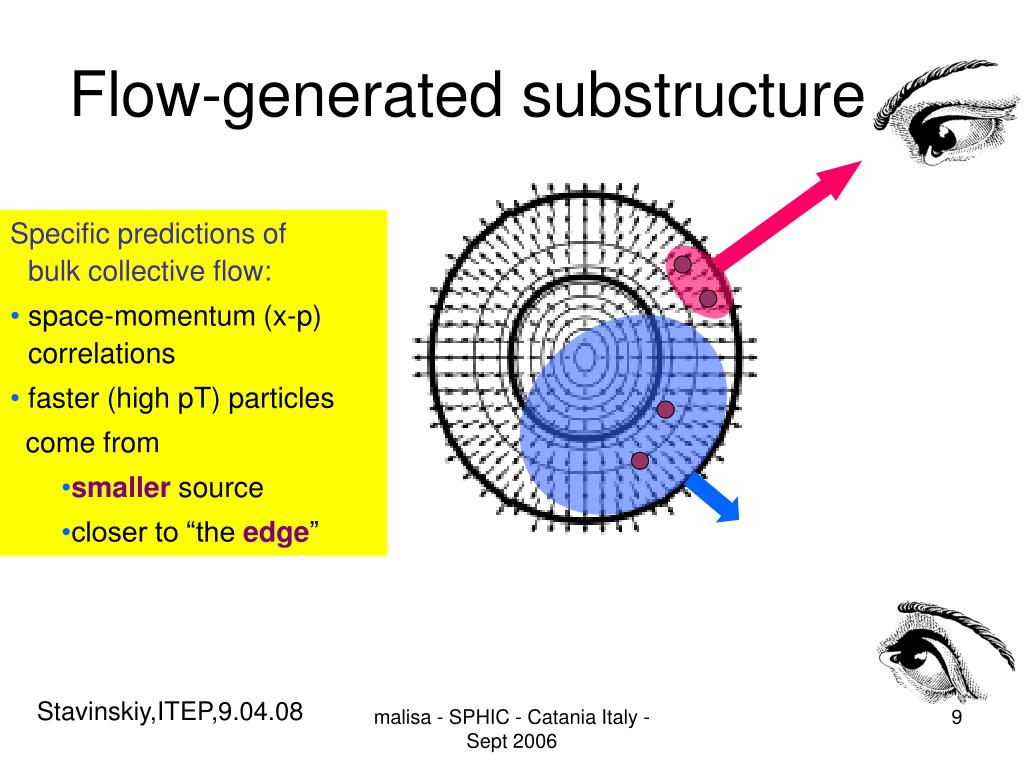 Flow-generated substructure

Specific predictions of bulk collective flow:

• space-momentum (x-p) correlations

• faster (high pT) particles come from

•smaller source

•closer to “the edge”

Stavinskiy,ITEP,9.04.08

malisa - SPHIC - Catania Italy - Sept 2006

9